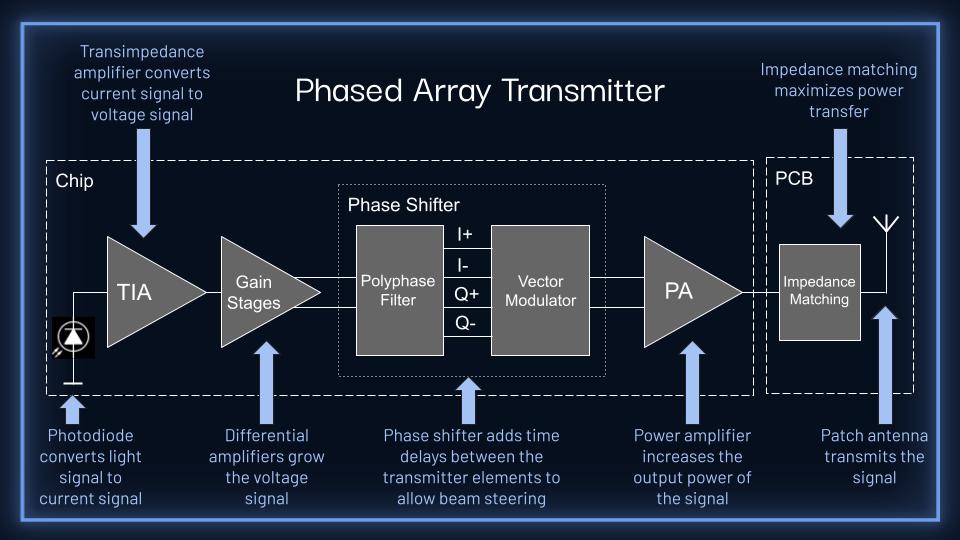 Transimpedance amplifier converts current signal to voltage signal

Phased Array Transmitter

Impedance matching maximizes power transfer

Chip

PCB

Phase Shifter

TIA

Gain Stages

Polyphase Filter

I+

I-

Q+

Q-

Vector Modulator

PA

Impedance Matching

Photodiode converts light signal to current signal

Differential amplifiers grow the voltage signal

Phase shifter adds time delays between the transmitter elements to allow beam steering

Power amplifier increases the output power of the signal

Patch antenna transmits the signal